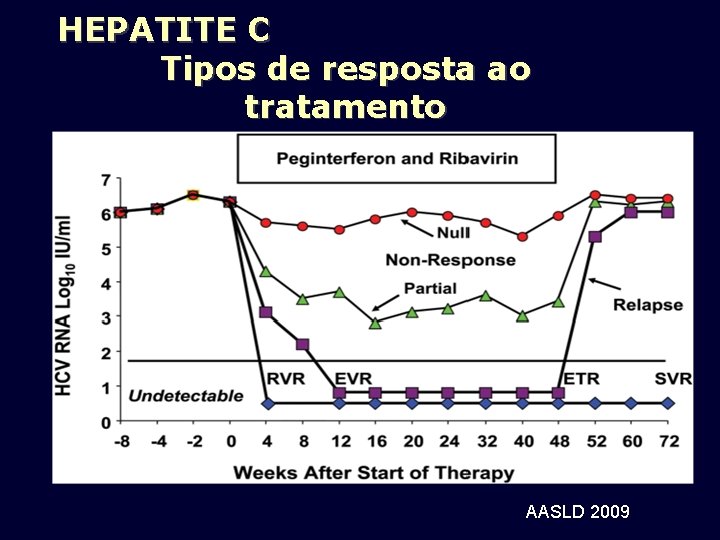 HEPATITE C
Tipos de resposta ao tratamento

Peginterferon and Ribavirin

HCV RNA $Log_{10}$ IU/ml

7
6
5
4
3
2
1
0

Null
Non-Response
Partial
Relapse

RVR
EVR
ETR
SVR

Undetectable

-8 -4 -2 0 4 8 12 16 20 24 32 40 48 52 60 72

Weeks After Start of Therapy

AASLD 2009